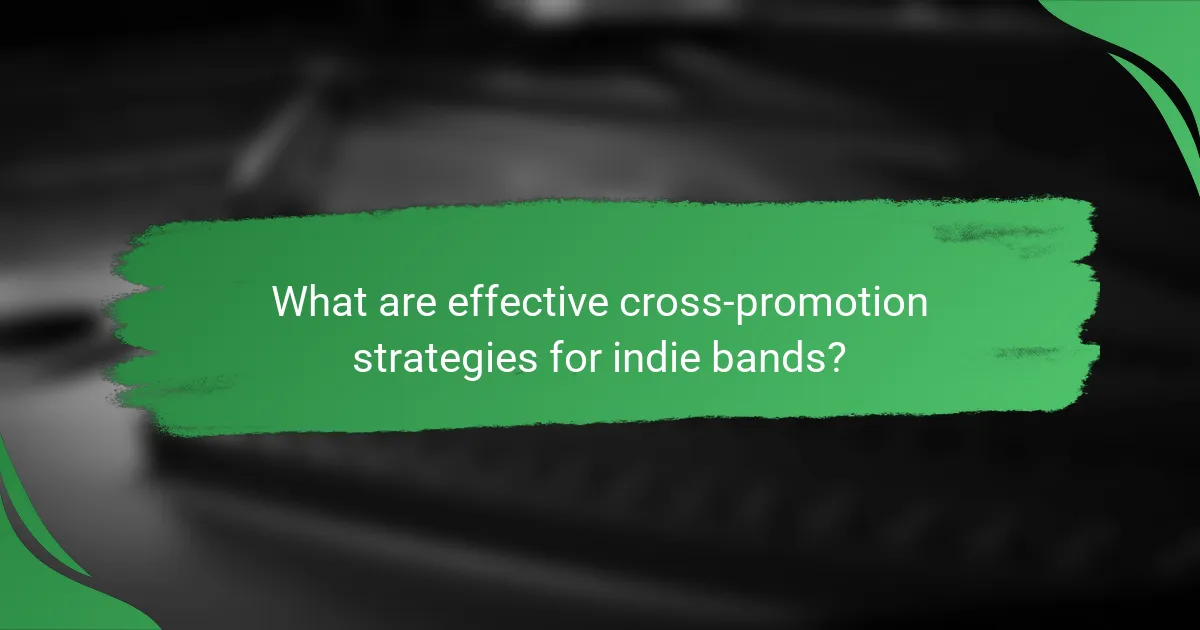 What are effective cross-promotion strategies for indie bands?